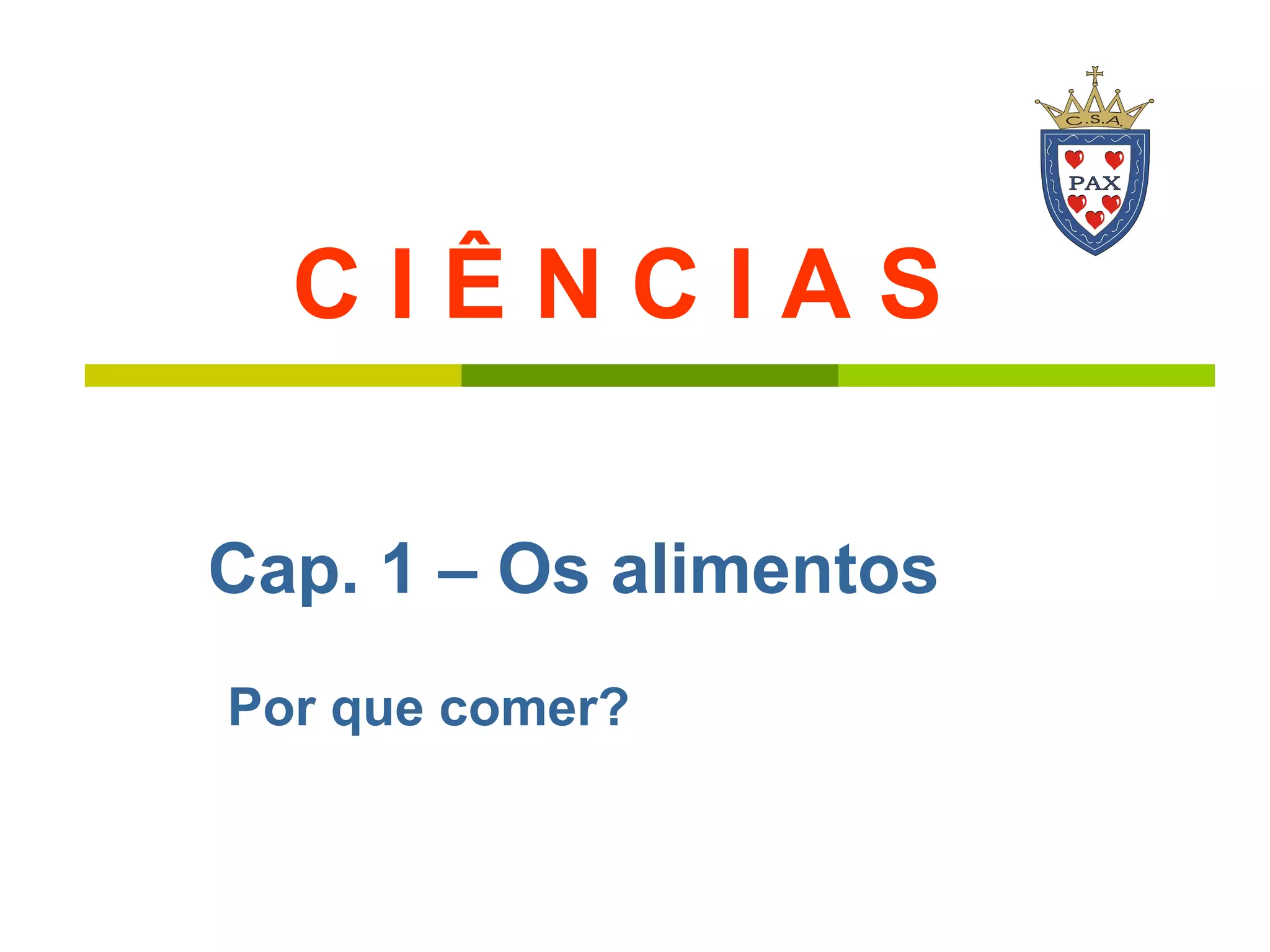 C.S.A.
PAX

C I Ê N C I A S

Cap. 1 – Os alimentos

Por que comer?